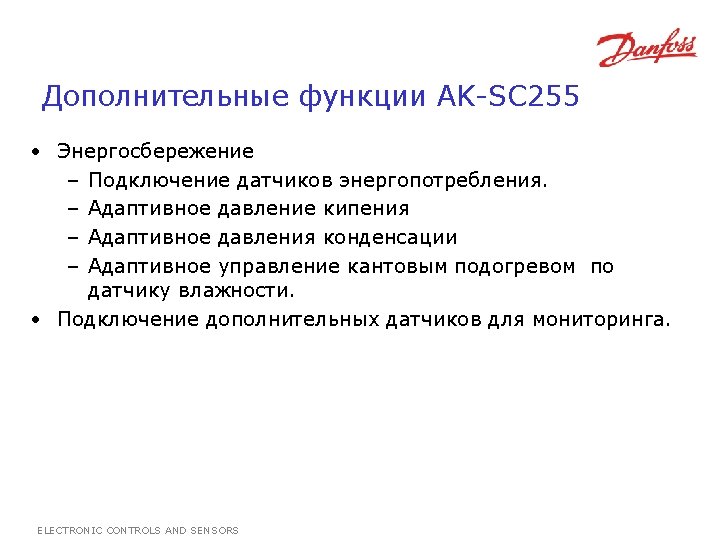 Danfoss

Дополнительные функции AK-SC255

• Энергосбережение
  – Подключение датчиков энергопотребления.
  – Адаптивное давление кипения
  – Адаптивное давления конденсации
  – Адаптивное управление кантовым подогревом  по датчику влажности.
• Подключение дополнительных датчиков для мониторинга.

ELECTRONIC CONTROLS AND SENSORS